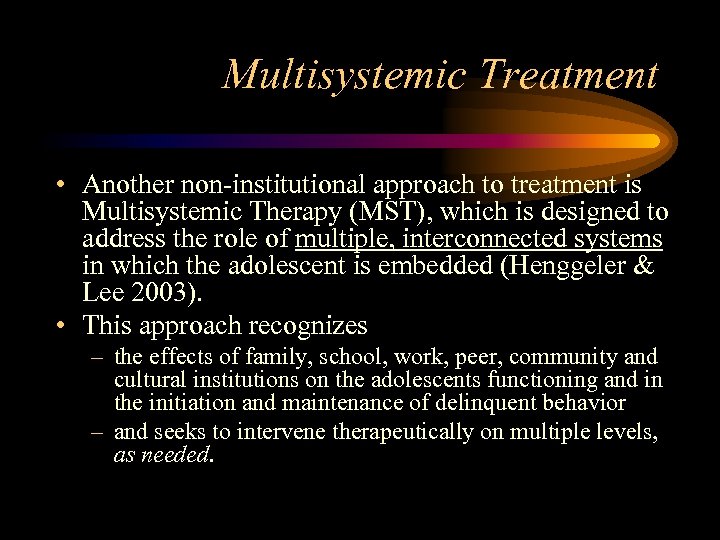 Multisystemic Treatment

• Another non-institutional approach to treatment is Multisystemic Therapy (MST), which is designed to address the role of multiple, interconnected systems in which the adolescent is embedded (Henggeler & Lee 2003).

• This approach recognizes
– the effects of family, school, work, peer, community and cultural institutions on the adolescents functioning and in the initiation and maintenance of delinquent behavior
– and seeks to intervene therapeutically on multiple levels, as needed.